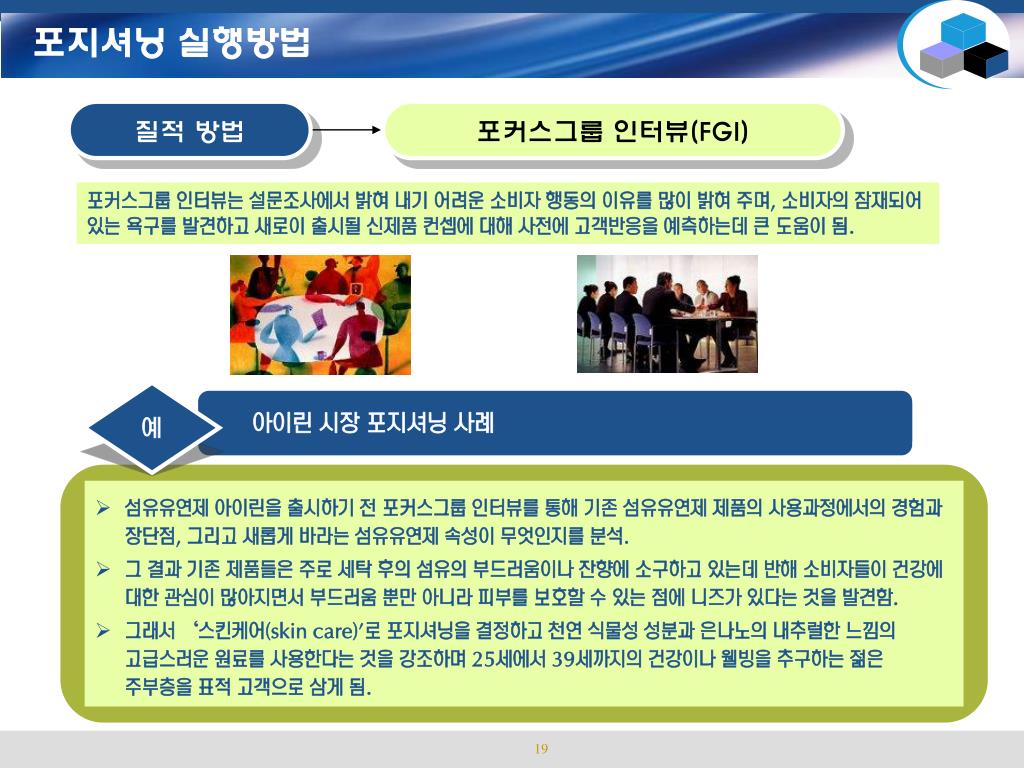 포지셔닝 실행방법

질적 방법

포커스그룹 인터뷰(FGI)

포커스그룹 인터뷰는 설문조사에서 밝혀 내기 어려운 소비자 행동의 이유를 많이 밝혀 주며, 소비자의 잠재되어 있는 욕구를 발견하고 새로이 출시될 신제품 컨셉에 대해 사전에 고객반응을 예측하는데 큰 도움이 됨.

예

아이린 시장 포지셔닝 사례

➢ 섬유유연제 아이린을 출시하기 전 포커스그룹 인터뷰를 통해 기존 섬유유연제 제품의 사용과정에서의 경험과 장단점, 그리고 새롭게 바라는 섬유유연제 속성이 무엇인지를 분석.

➢ 그 결과 기존 제품들은 주로 세탁 후의 섬유의 부드러움이나 잔향에 소구하고 있는데 반해 소비자들이 건강에 대한 관심이 많아지면서 부드러움 뿐만 아니라 피부를 보호할 수 있는 점에 니즈가 있다는 것을 발견함.

➢ 그래서 ‘스킨케어(skin care)’로 포지셔닝을 결정하고 천연 식물성 성분과 은나노의 내추럴한 느낌의 고급스러운 원료를 사용한다는 것을 강조하며 25세에서 39세까지의 건강이나 웰빙을 추구하는 젊은 주부층을 표적 고객으로 삼게 됨.

19